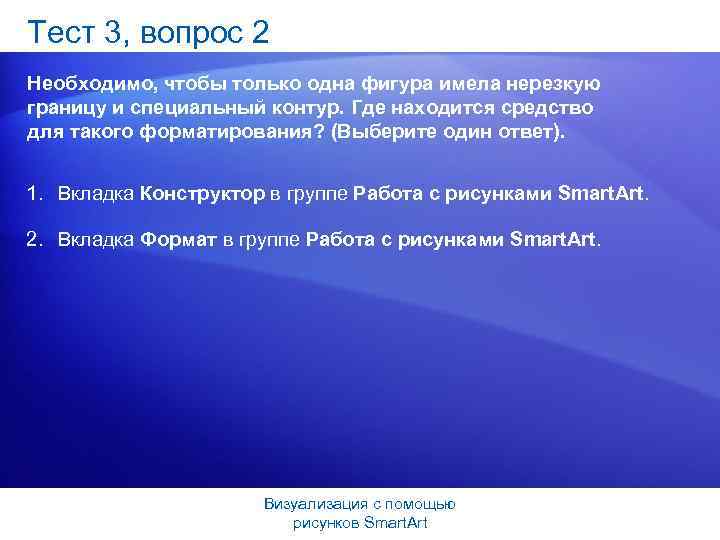 Тест 3, вопрос 2

Необходимо, чтобы только одна фигура имела нерезкую границу и специальный контур. Где находится средство для такого форматирования? (Выберите один ответ).

1. Вкладка Конструктор в группе Работа с рисунками SmartArt.

2. Вкладка Формат в группе Работа с рисунками SmartArt.

Визуализация с помощью рисунков SmartArt